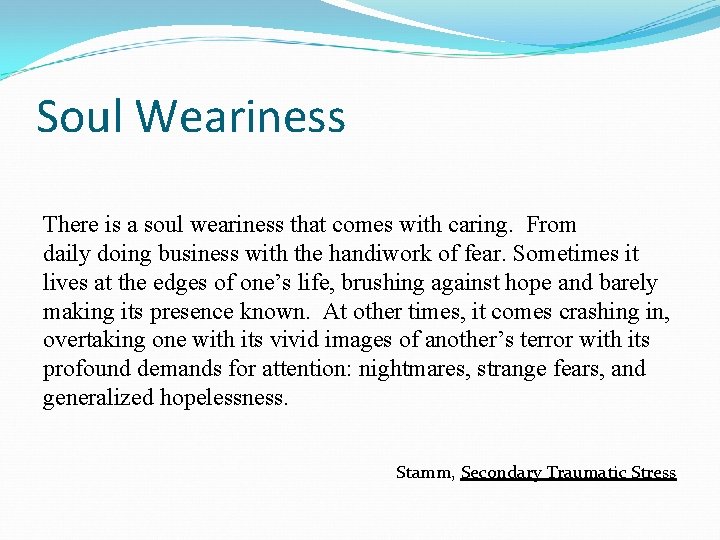 Soul Weariness

There is a soul weariness that comes with caring. From daily doing business with the handiwork of fear. Sometimes it lives at the edges of one's life, brushing against hope and barely making its presence known. At other times, it comes crashing in, overtaking one with its vivid images of another's terror with its profound demands for attention: nightmares, strange fears, and generalized hopelessness.

Stamm, Secondary Traumatic Stress